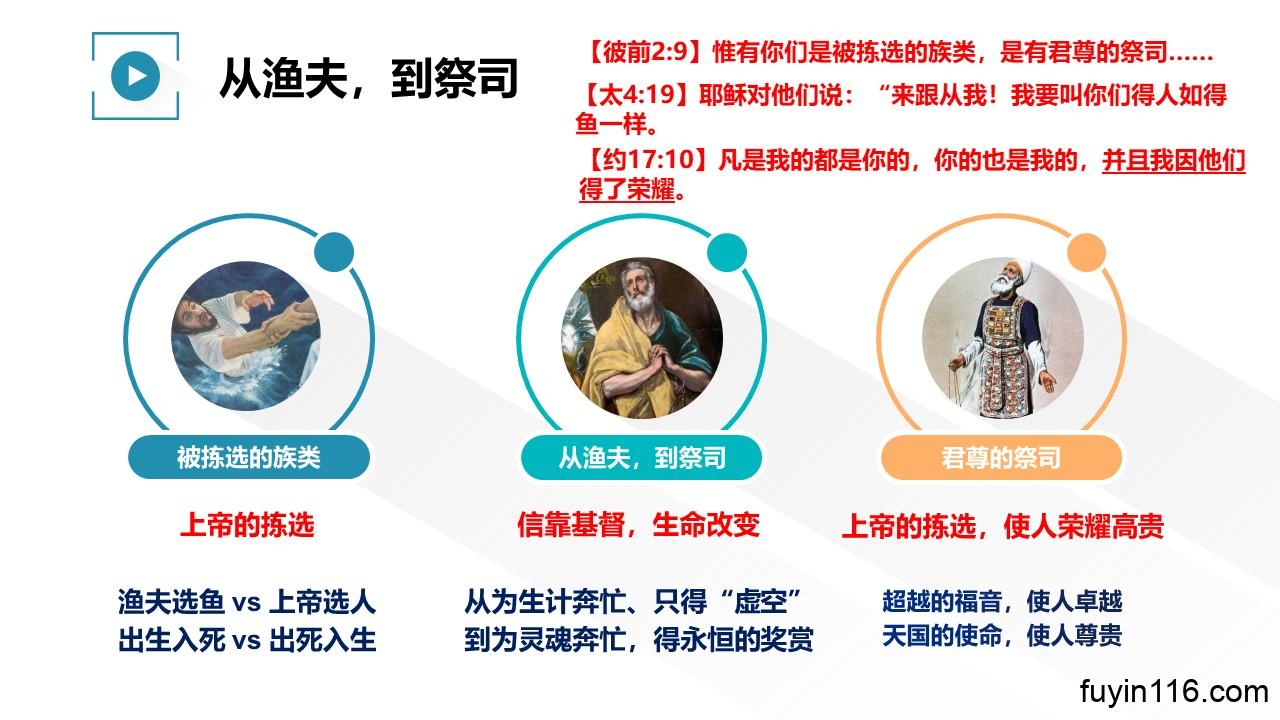 从渔夫，到祭司

【彼前2:9】惟有你们是被拣选的族类，是有君尊的祭司……

【太4:19】耶稣对他们说：“来跟从我！我要叫你们得人如得鱼一样。

【约17:10】凡是我的都是你的，你的也是我的，并且我因他们得了荣耀。

被拣选的族类

上帝的拣选

渔夫选鱼 vs 上帝选人
出生入死 vs 出死入生

从渔夫，到祭司

信靠基督，生命改变

从为生计奔忙、只得“虚空”
到为灵魂奔忙，得永恒的奖赏

君尊的祭司

上帝的拣选，使人荣耀高贵

超越的福音，使人卓越
天国的使命，使人尊贵

fuyin116.com